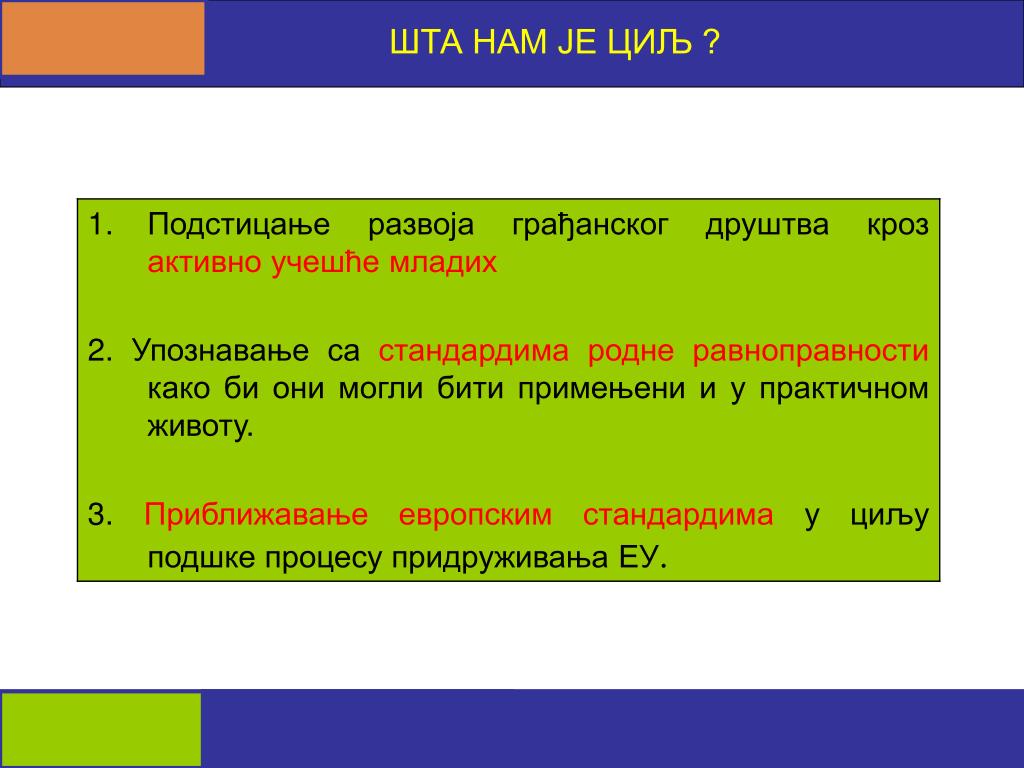 ШТА НАМ ЈЕ ЦИЉ ?

1. Подстицање развоја грађанског друштва кроз активно учешће младих

2. Упознавање са стандардима родне равноправности како би они могли бити примењени и у практичном животу.

3. Приближавање европским стандардима у циљу подшке процесу придруживања ЕУ.